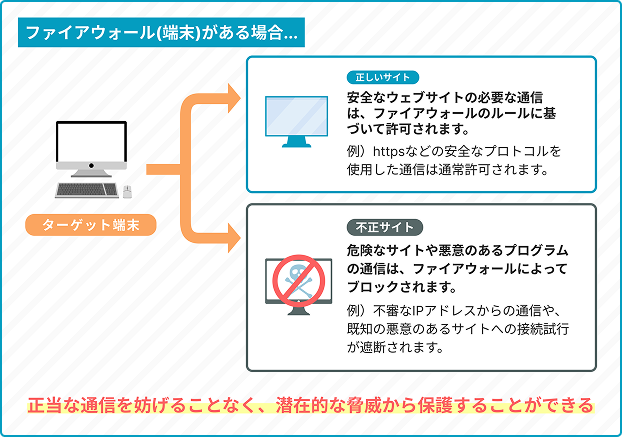 ファイアウォール(端末)がある場合...

ターゲット端末

正しいサイト

安全なウェブサイトの必要な通信は、ファイアウォールのルールに基づいて許可されます。

例）httpsなどの安全なプロトコルを使用した通信は通常許可されます。

不正サイト

危険なサイトや悪意のあるプログラムの通信は、ファイアウォールによってブロックされます。

例）不審なIPアドレスからの通信や、既知の悪意のあるサイトへの接続試行が遮断されます。

正当な通信を妨げることなく、潜在的な脅威から保護することができる